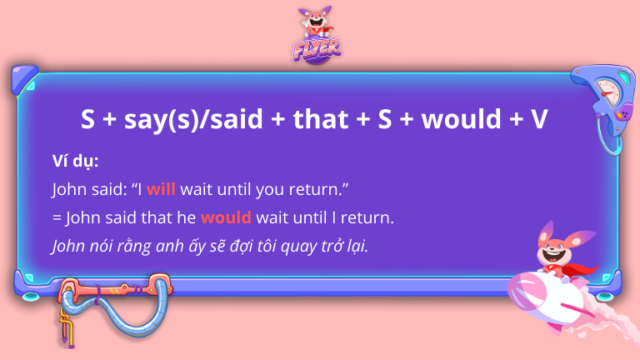 FLYER

S + say(s)/said + that + S + would + V

Ví dụ:
John said: “I will wait until you return.”
= John said that he would wait until I return.
John nói rằng anh ấy sẽ đợi tôi quay trở lại.